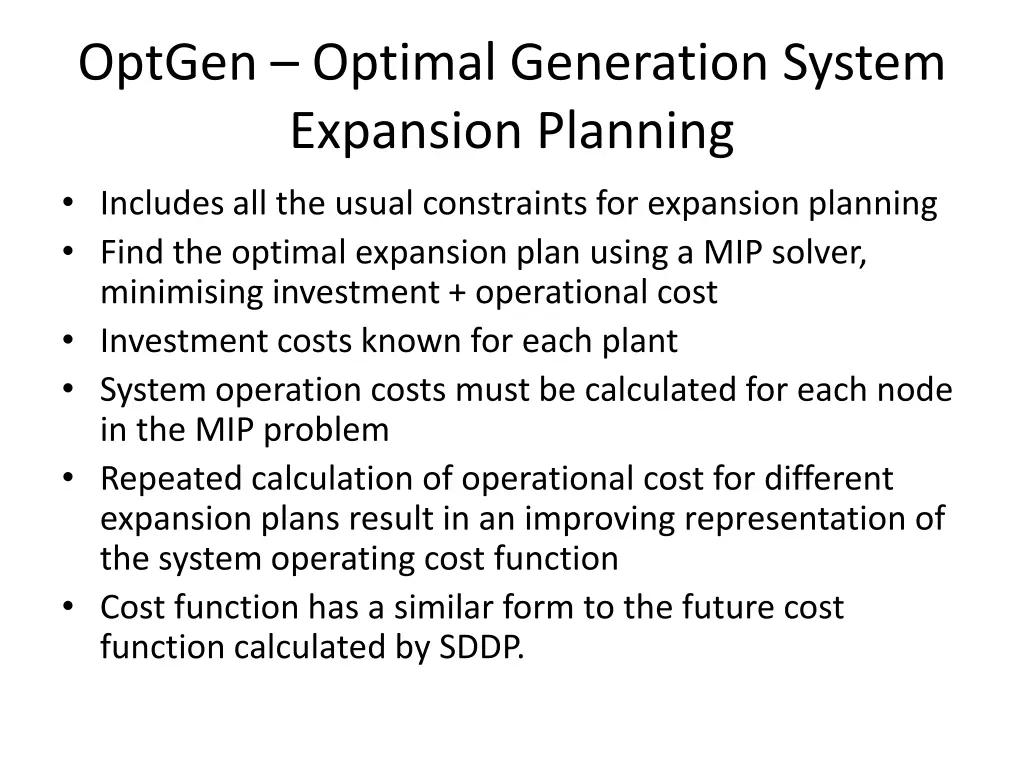 OptGen – Optimal Generation System Expansion Planning

• Includes all the usual constraints for expansion planning
• Find the optimal expansion plan using a MIP solver, minimising investment + operational cost
• Investment costs known for each plant
• System operation costs must be calculated for each node in the MIP problem
• Repeated calculation of operational cost for different expansion plans result in an improving representation of the system operating cost function
• Cost function has a similar form to the future cost function calculated by SDDP.